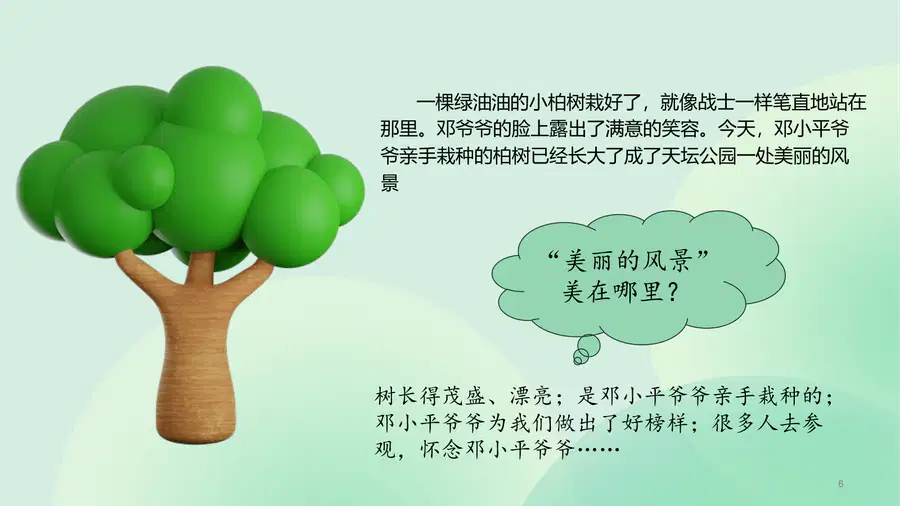 一棵绿油油的小柏树栽好了，就像战士一样笔直地站在那里。邓爷爷的脸上露出了满意的笑容。今天，邓小平爷爷亲手栽种的柏树已经长大了成了天坛公园一处美丽的风景

“美丽的风景”
美在哪里？

树长得茂盛、漂亮；是邓小平爷爷亲手栽种的；邓小平爷爷为我们做出了好榜样；很多人去参观，怀念邓小平爷爷……

6